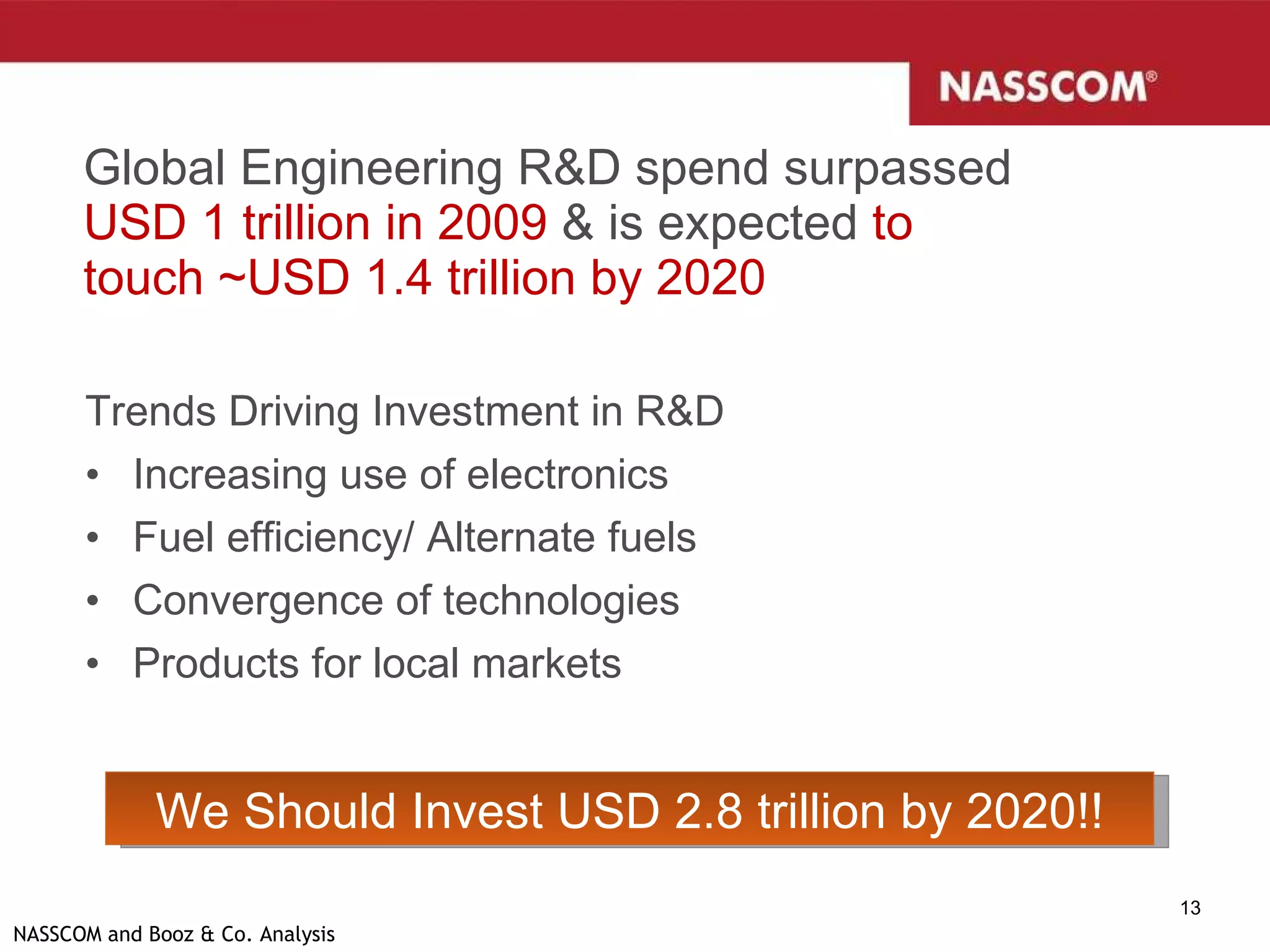 NASSCOM®

Global Engineering R&D spend surpassed USD 1 trillion in 2009 & is expected to touch ~USD 1.4 trillion by 2020

Trends Driving Investment in R&D
• Increasing use of electronics
• Fuel efficiency/ Alternate fuels
• Convergence of technologies
• Products for local markets

We Should Invest USD 2.8 trillion by 2020!!

13

NASSCOM and Booz & Co. Analysis